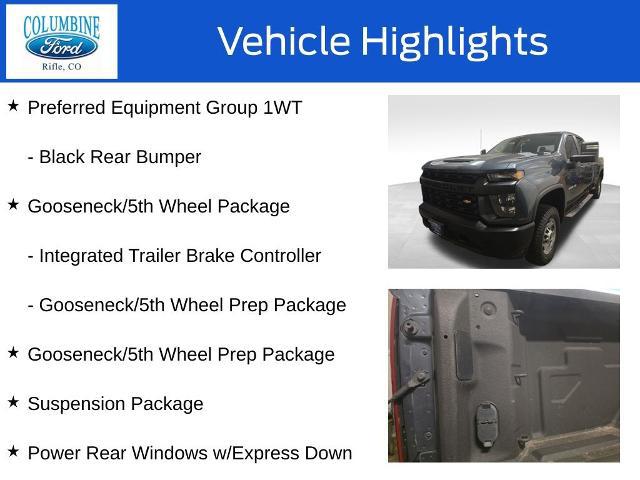 COLUMBINE
Ford
Rifle, CO

Vehicle Highlights

★ Preferred Equipment Group 1WT

- Black Rear Bumper

★ Gooseneck/5th Wheel Package

- Integrated Trailer Brake Controller

- Gooseneck/5th Wheel Prep Package

★ Gooseneck/5th Wheel Prep Package

★ Suspension Package

★ Power Rear Windows w/Express Down